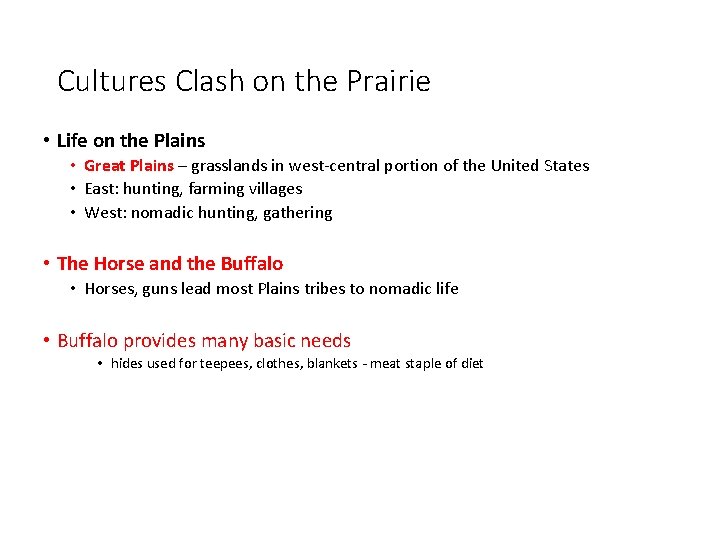 Cultures Clash on the Prairie

• Life on the Plains
  • Great Plains – grasslands in west-central portion of the United States
  • East: hunting, farming villages
  • West: nomadic hunting, gathering

• The Horse and the Buffalo
  • Horses, guns lead most Plains tribes to nomadic life

• Buffalo provides many basic needs
  • hides used for teepees, clothes, blankets - meat staple of diet